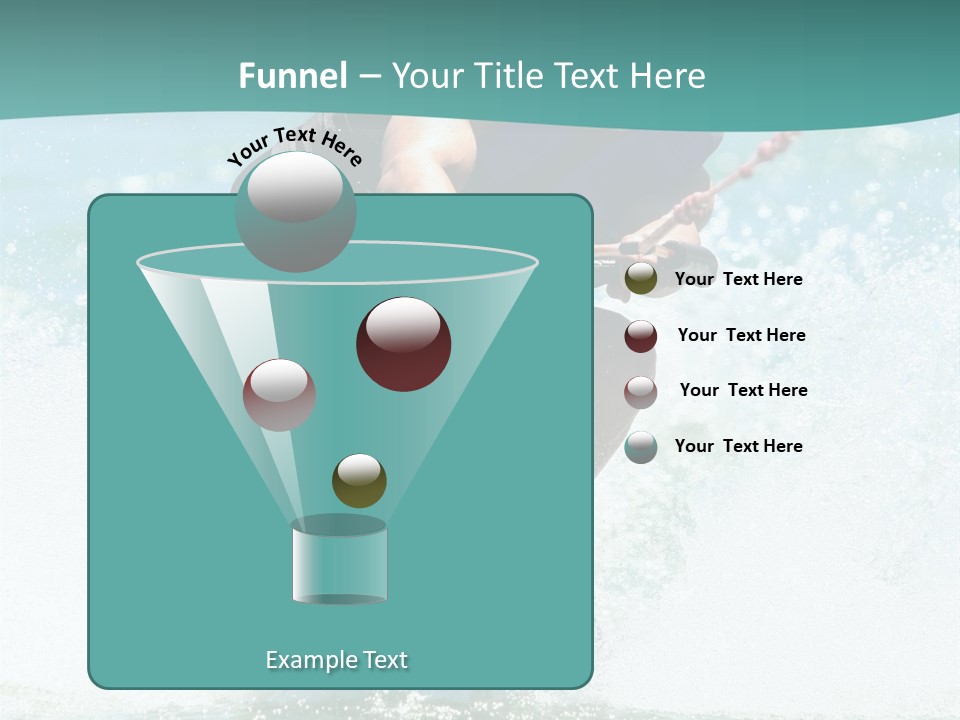 Funnel – Your Title Text Here

Your Text Here

Your Text Here

Your Text Here

Your Text Here

Your Text Here

Example Text